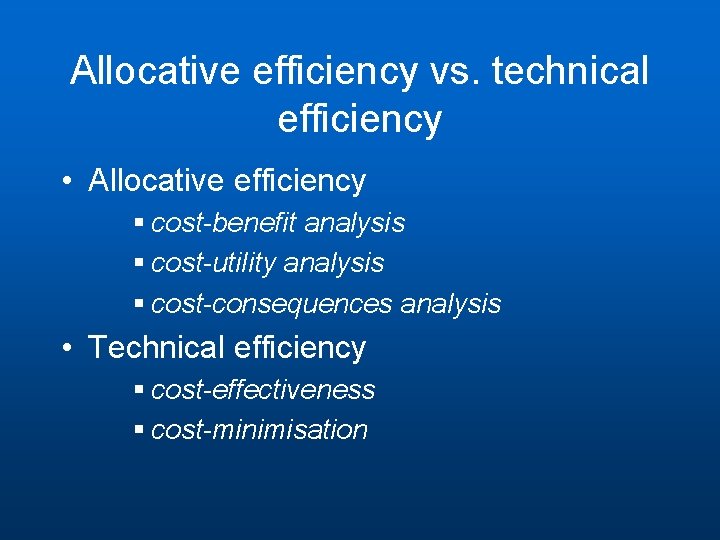 Allocative efficiency vs. technical efficiency

• Allocative efficiency
 ▪ cost-benefit analysis
 ▪ cost-utility analysis
 ▪ cost-consequences analysis
• Technical efficiency
 ▪ cost-effectiveness
 ▪ cost-minimisation